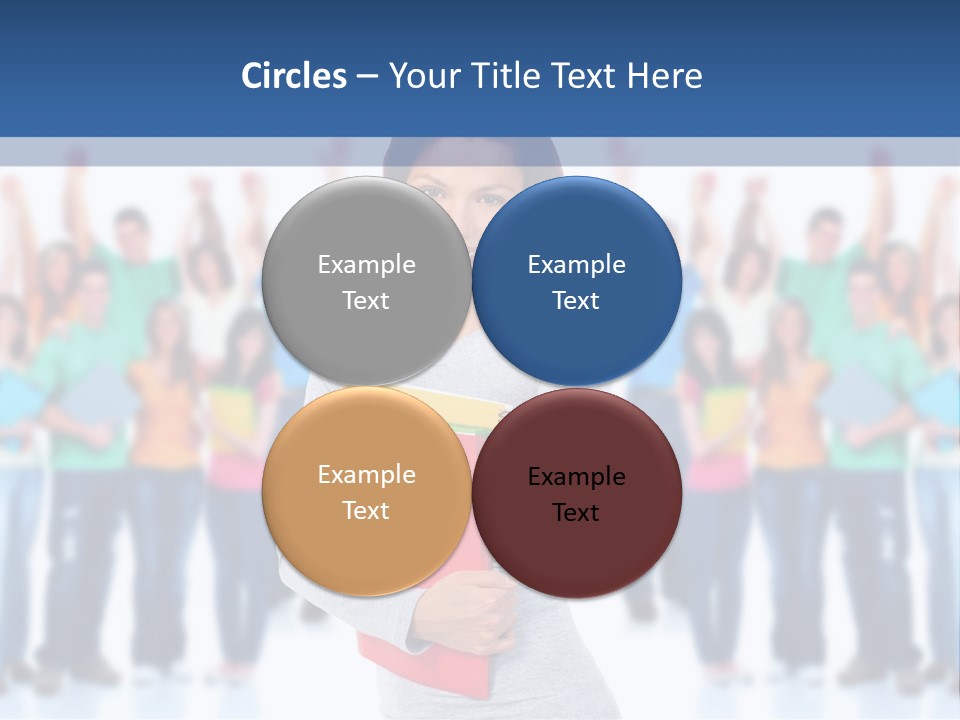 Circles – Your Title Text Here

Example Text

Example Text

Example Text

Example Text